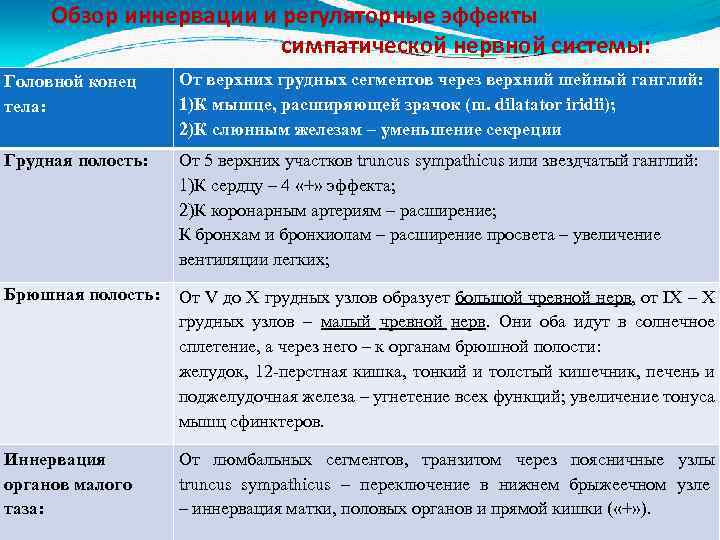 Обзор иннервации и регуляторные эффекты симпатической нервной системы:

| Головной конец тела: | От верхних грудных сегментов через верхний шейный ганглий: 1)К мышце, расширяющей зрачок (m. dilatator iridii); 2)К слюнным железам – уменьшение секреции |
|---|---|
| Грудная полость: | От 5 верхних участков truncus sympathicus или звездчатый ганглий: 1)К сердцу – 4 «+» эффекта; 2)К коронарным артериям – расширение; К бронхам и бронхиолам – расширение просвета – увеличение вентиляции легких; |
| Брюшная полость: | От V до X грудных узлов образует большой чревной нерв, от IX – X грудных узлов – малый чревной нерв. Они оба идут в солнечное сплетение, а через него – к органам брюшной полости: желудок, 12-перстная кишка, тонкий и толстый кишечник, печень и поджелудочная железа – угнетение всех функций; увеличение тонуса мышц сфинктеров. |
| Иннервация органов малого таза: | От люмбальных сегментов, транзитом через поясничные узлы truncus sympathicus – переключение в нижнем брыжеечном узле – иннервация матки, половых органов и прямой кишки («+»). |